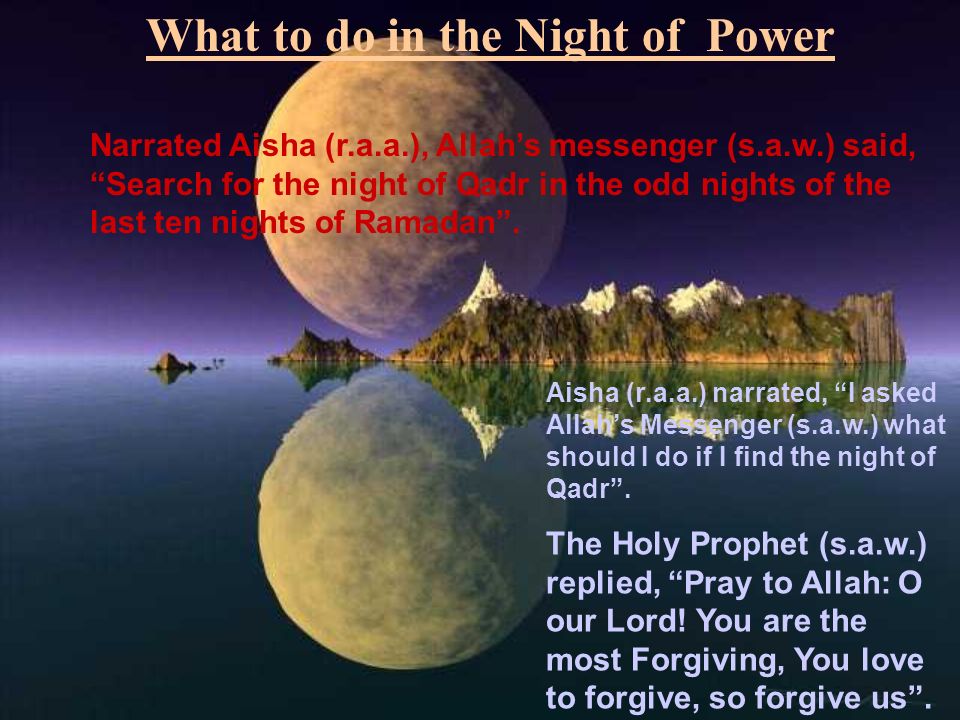 What to do in the Night of Power

Narrated Aisha (r.a.a.), Allah's messenger (s.a.w.) said, "Search for the night of Qadr in the odd nights of the last ten nights of Ramadan".

Aisha (r.a.a.) narrated, "I asked Allah's Messenger (s.a.w.) what should I do if I find the night of Qadr".

The Holy Prophet (s.a.w.) replied, "Pray to Allah: O our Lord! You are the most Forgiving, You love to forgive, so forgive us".